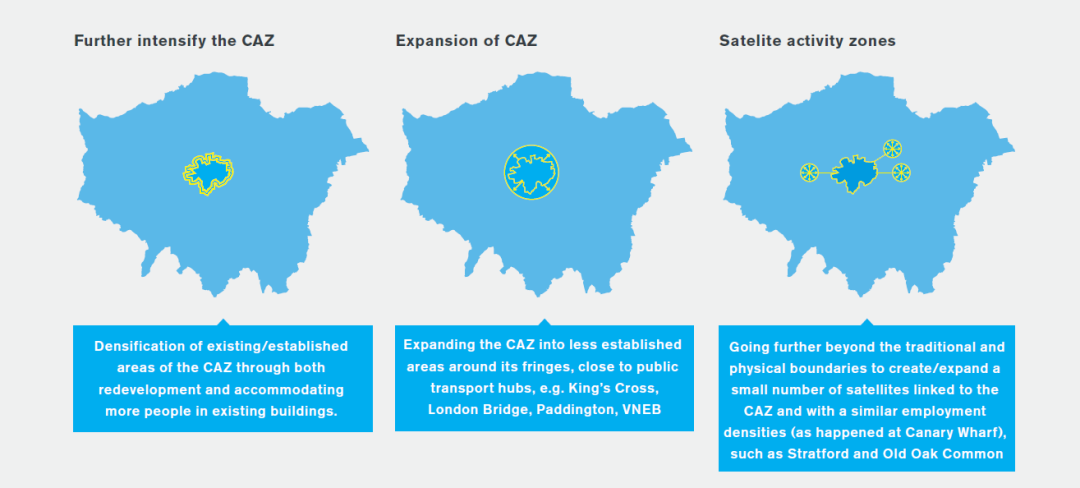 Further intensify the CAZ

Densification of existing/established areas of the CAZ through both redevelopment and accommodating more people in existing buildings.

Expansion of CAZ

Expanding the CAZ into less established areas around its fringes, close to public transport hubs, e.g. King's Cross, London Bridge, Paddington, VNEB

Satelite activity zones

Going further beyond the traditional and physical boundaries to create/expand a small number of satellites linked to the CAZ and with a similar employment densities (as happened at Canary Wharf), such as Stratford and Old Oak Common